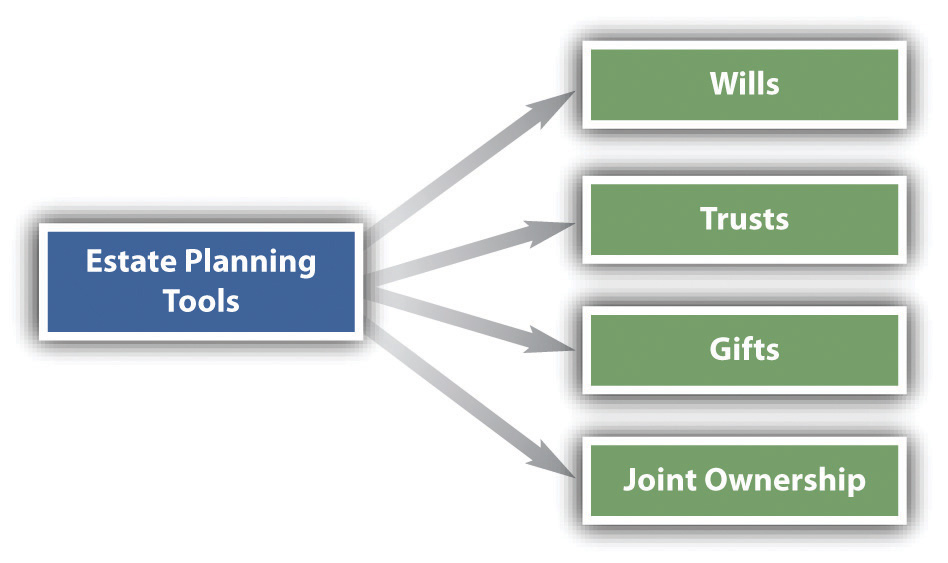 Estate Planning Tools

Wills

Trusts

Gifts

Joint Ownership